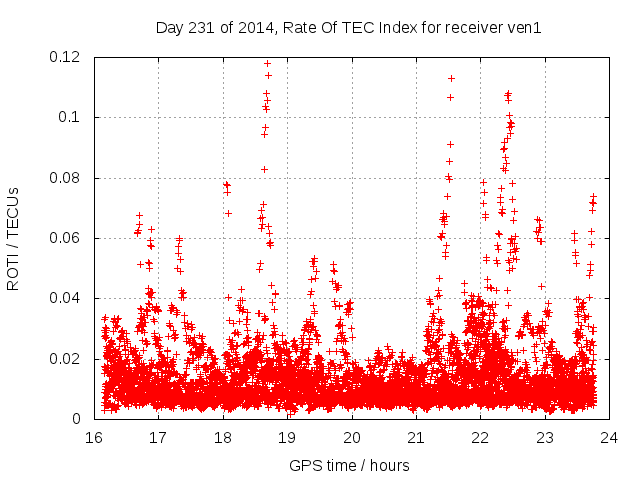 Day 231 of 2014, Rate Of TEC Index for receiver ven1

ROTI / TECUs

0.12
0.1
0.08
0.06
0.04
0.02
0

16 17 18 19 20 21 22 23 24

GPS time / hours